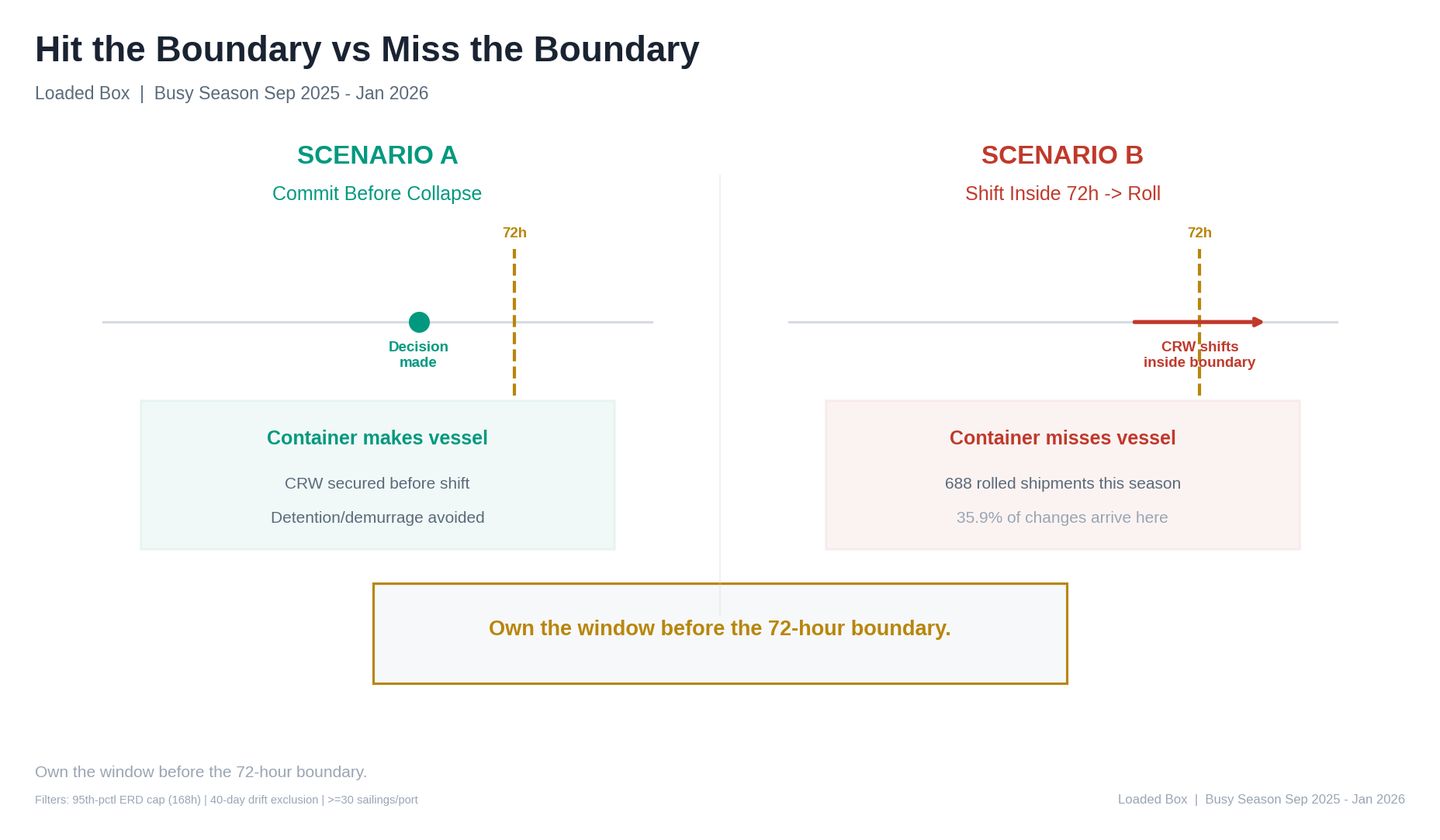 Hit the Boundary vs Miss the Boundary

Loaded Box | Busy Season Sep 2025 - Jan 2026

SCENARIO A

Commit Before Collapse

72h

Decision made

Container makes vessel

CRW secured before shift

Detention/demurrage avoided

SCENARIO B

Shift Inside 72h -> Roll

72h

CRW shifts inside boundary

Container misses vessel

688 rolled shipments this season

35.9% of changes arrive here

Own the window before the 72-hour boundary.

Own the window before the 72-hour boundary.

Filters: 95th-pctl ERD cap (168h) | 40-day drift exclusion | >=30 sailings/port

Loaded Box | Busy Season Sep 2025 - Jan 2026